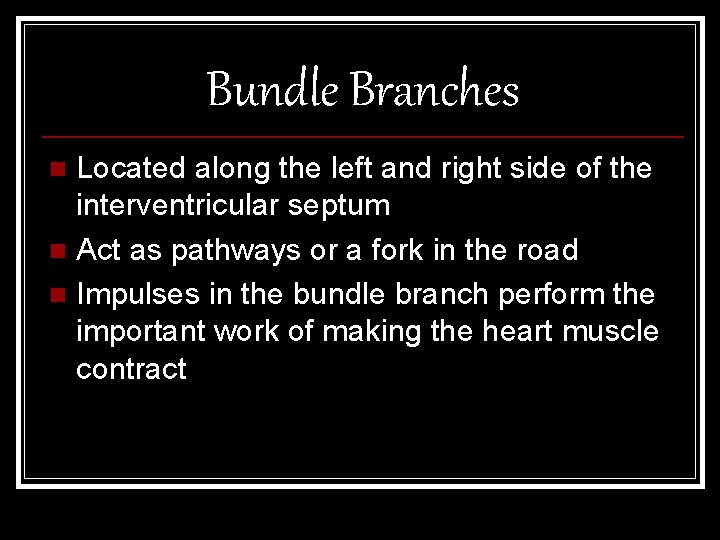 Bundle Branches

- Located along the left and right side of the interventricular septum
- Act as pathways or a fork in the road
- Impulses in the bundle branch perform the important work of making the heart muscle contract